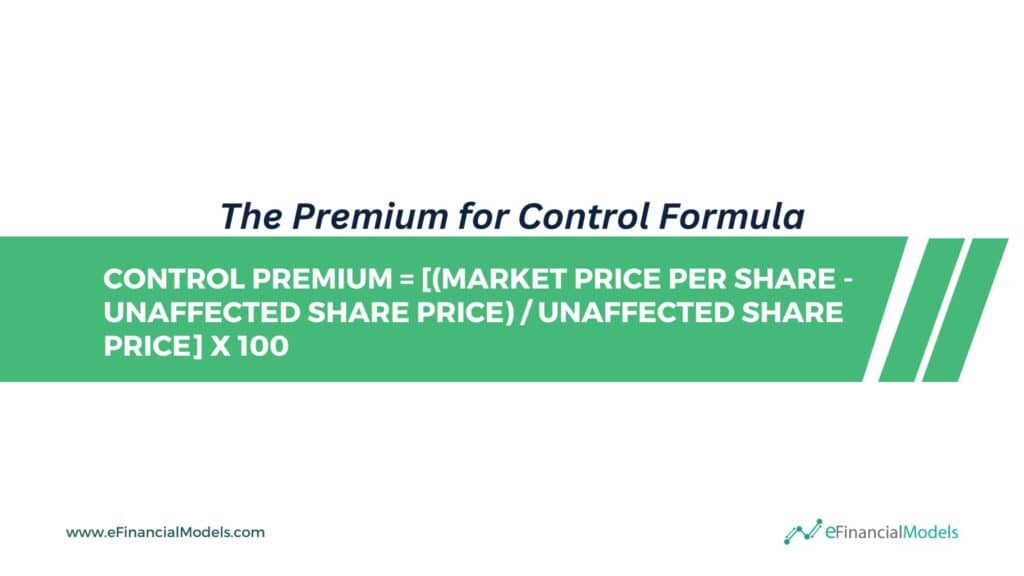 The Premium for Control Formula

CONTROL PREMIUM = [(MARKET PRICE PER SHARE - UNAFFECTED SHARE PRICE) / UNAFFECTED SHARE PRICE] X 100

www.eFinancialModels.com

eFinancialModels